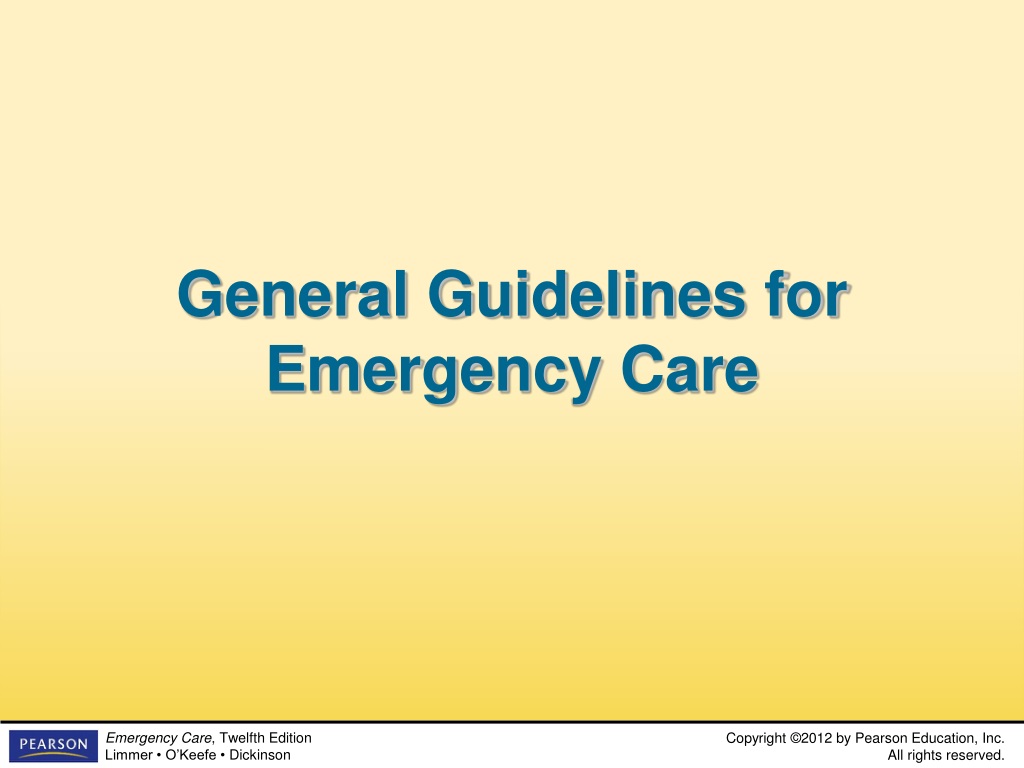 General Guidelines for Emergency Care

PEARSON

Emergency Care, Twelfth Edition
Limmer • O'Keefe • Dickinson

Copyright ©2012 by Pearson Education, Inc.
All rights reserved.